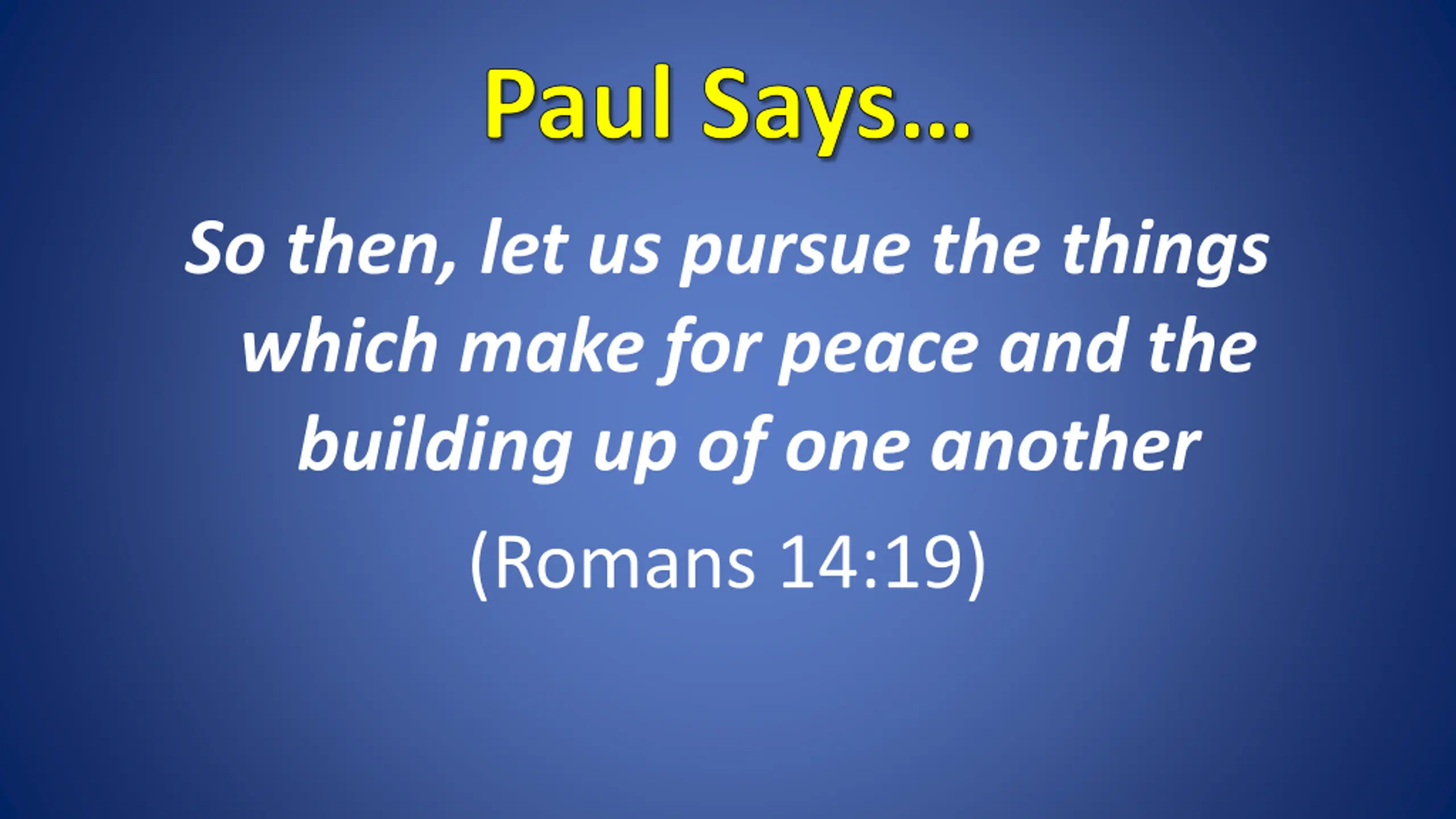 Paul Says…

So then, let us pursue the things which make for peace and the building up of one another

(Romans 14:19)